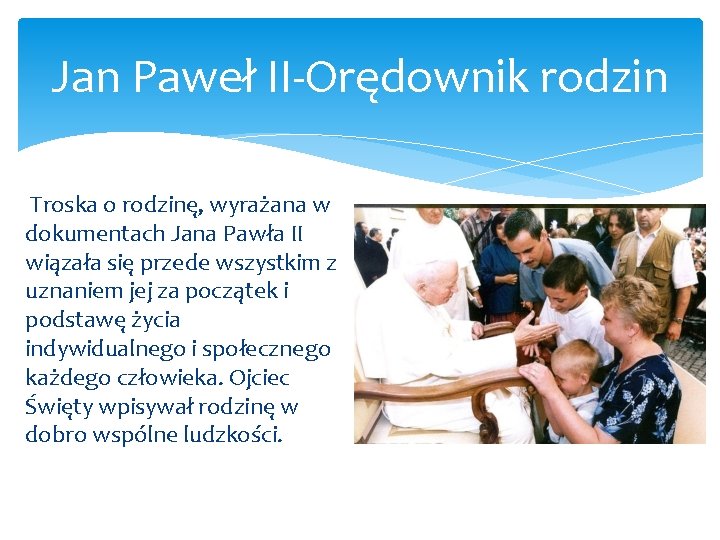 Jan Paweł II-Orędownik rodzin

Troska o rodzinę, wyrażana w dokumentach Jana Pawła II wiązała się przede wszystkim z uznaniem jej za początek i podstawę życia indywidualnego i społecznego każdego człowieka. Ojciec Święty wpisywał rodzinę w dobro wspólne ludzkości.